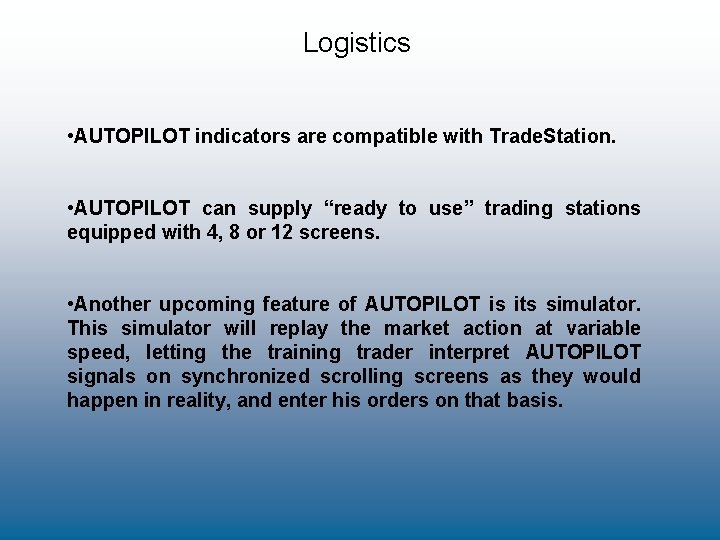 Logistics

•AUTOPILOT indicators are compatible with TradeStation.

•AUTOPILOT can supply “ready to use” trading stations equipped with 4, 8 or 12 screens.

•Another upcoming feature of AUTOPILOT is its simulator. This simulator will replay the market action at variable speed, letting the training trader interpret AUTOPILOT signals on synchronized scrolling screens as they would happen in reality, and enter his orders on that basis.